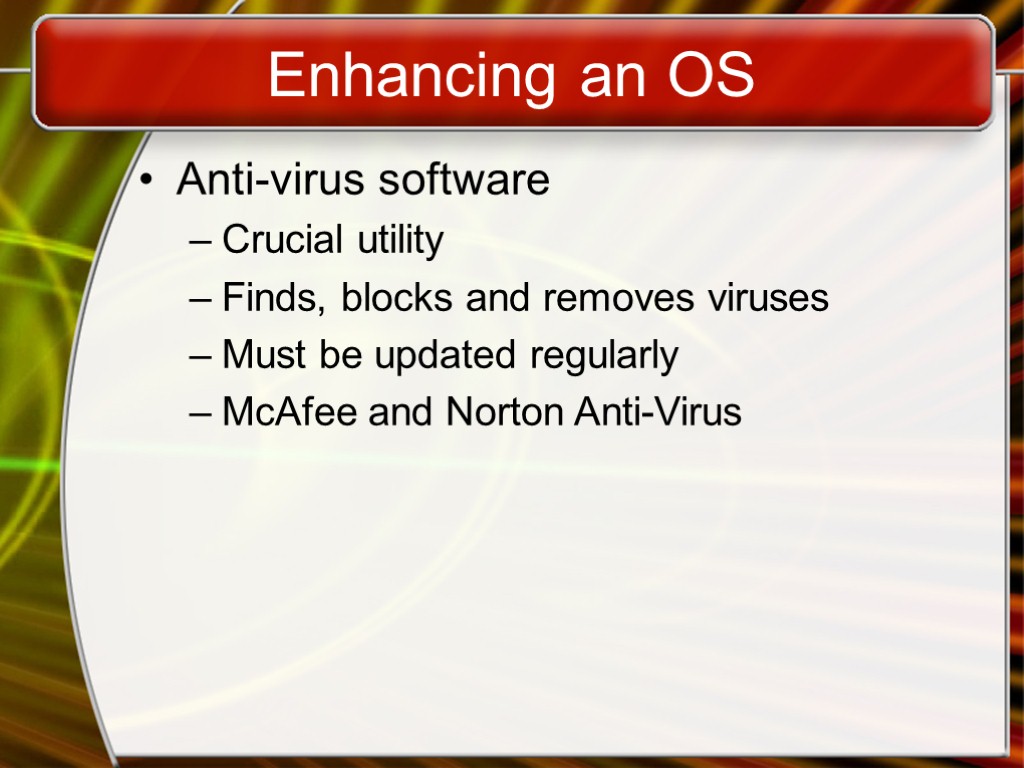 Enhancing an OS

• Anti-virus software
– Crucial utility
– Finds, blocks and removes viruses
– Must be updated regularly
– McAfee and Norton Anti-Virus